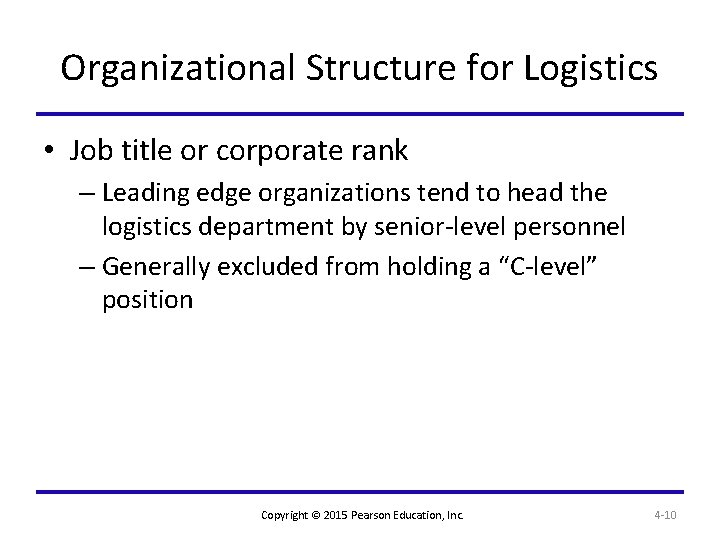 Organizational Structure for Logistics

• Job title or corporate rank
– Leading edge organizations tend to head the logistics department by senior-level personnel
– Generally excluded from holding a “C-level” position

Copyright © 2015 Pearson Education, Inc.

4-10